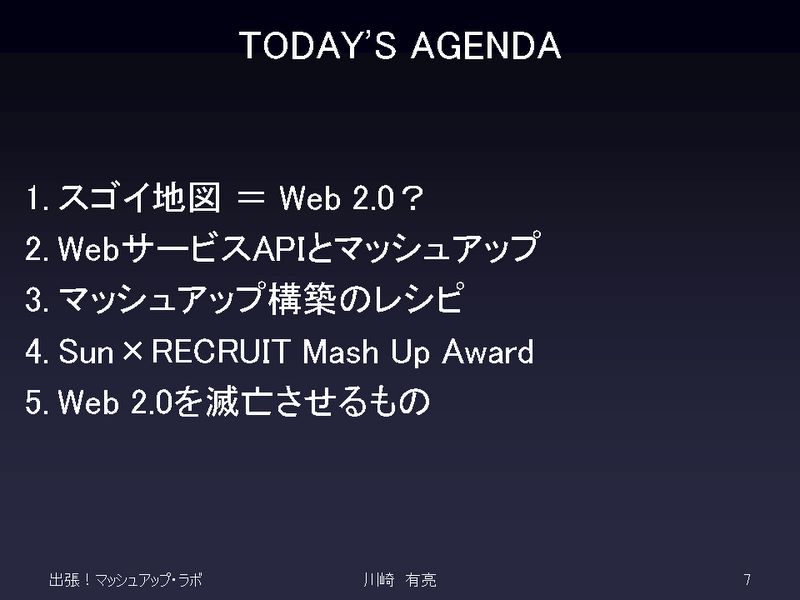 TODAY'S AGENDA

1. スゴイ地図 ＝ Web 2.0？
2. WebサービスAPIとマッシュアップ
3. マッシュアップ構築のレシピ
4. Sun × RECRUIT Mash Up Award
5. Web 2.0を滅亡させるもの

出張！マッシュアップ・ラボ　川崎 有亮　7